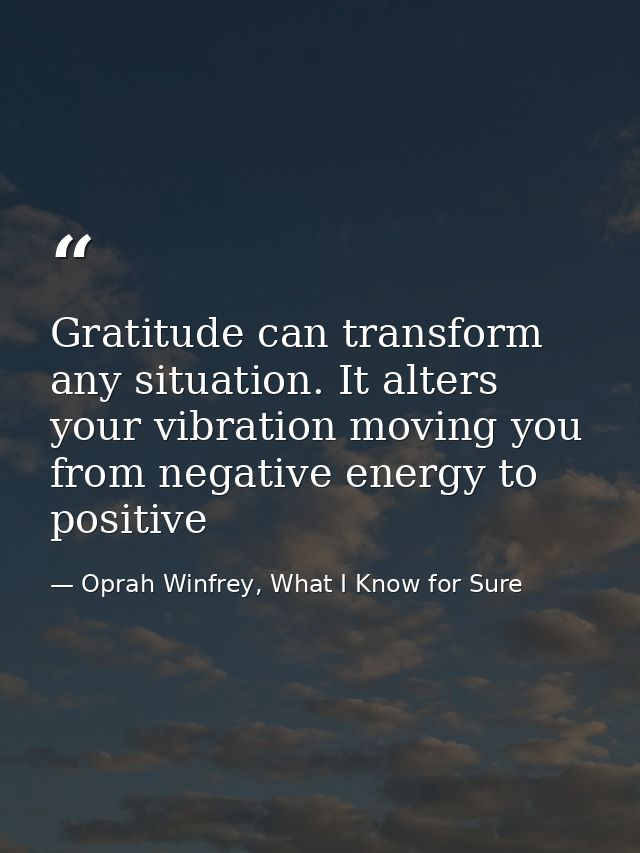 “

Gratitude can transform any situation. It alters your vibration moving you from negative energy to positive

— Oprah Winfrey, What I Know for Sure